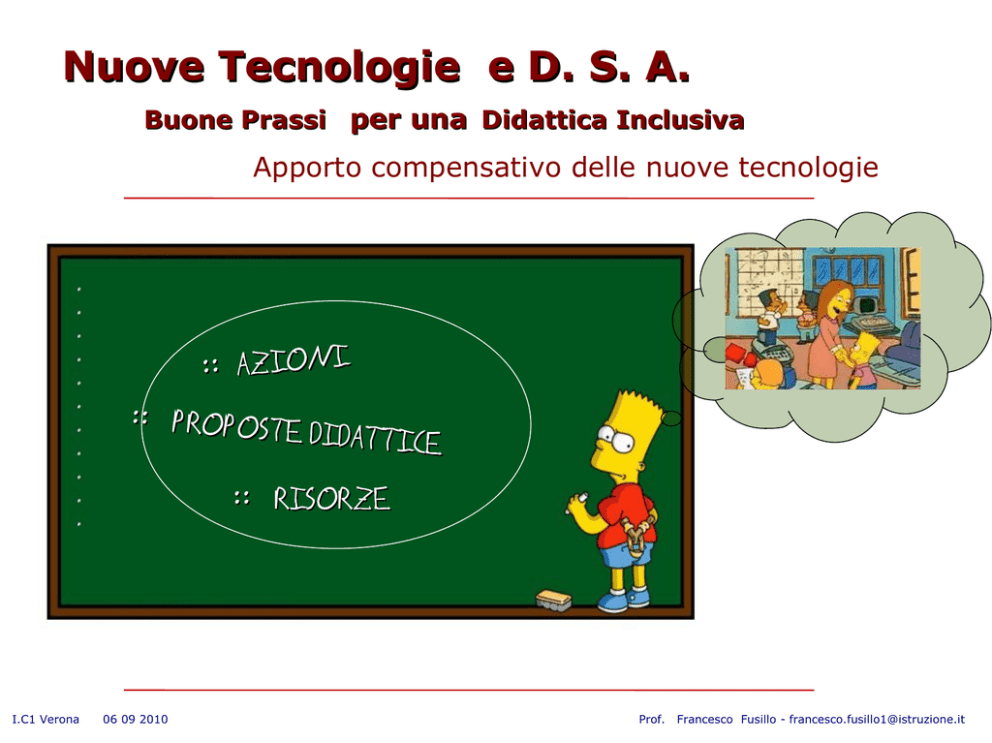 Nuove Tecnologie e D. S. A.

Buone Prassi per una Didattica Inclusiva

Apporto compensativo delle nuove tecnologie

:: AZIONI

:: PROPOSTE DIDATTICE

:: RISORZE

I.C1 Verona 06 09 2010

Prof. Francesco Fusillo - francesco.fusillo1@istruzione.it